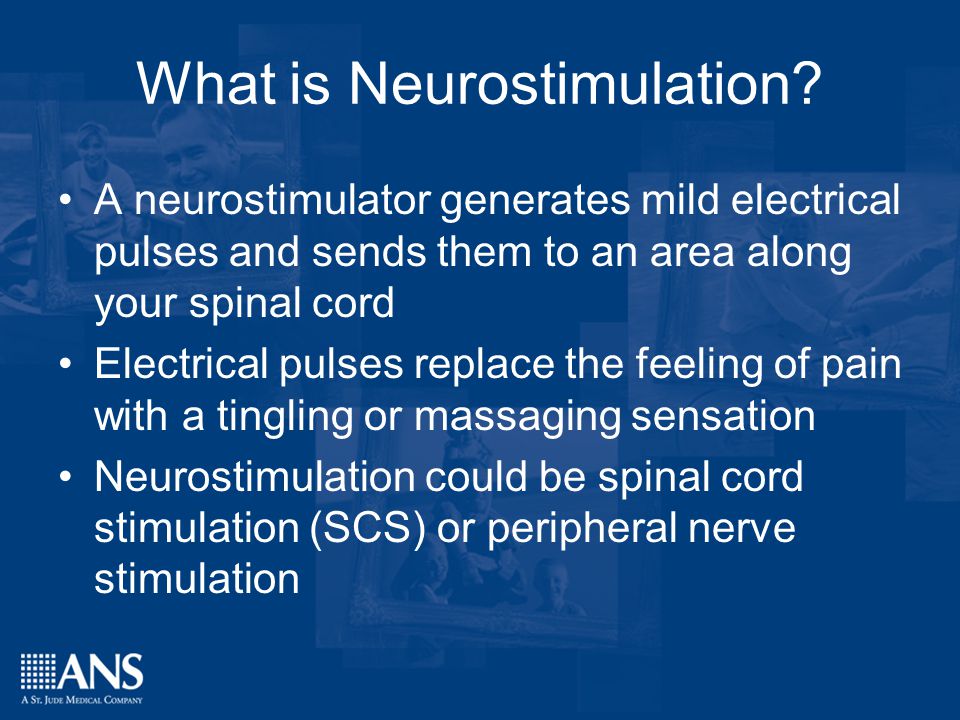 What is Neurostimulation?

• A neurostimulator generates mild electrical pulses and sends them to an area along your spinal cord
• Electrical pulses replace the feeling of pain with a tingling or massaging sensation
• Neurostimulation could be spinal cord stimulation (SCS) or peripheral nerve stimulation

ANS
A St. Jude Medical Company